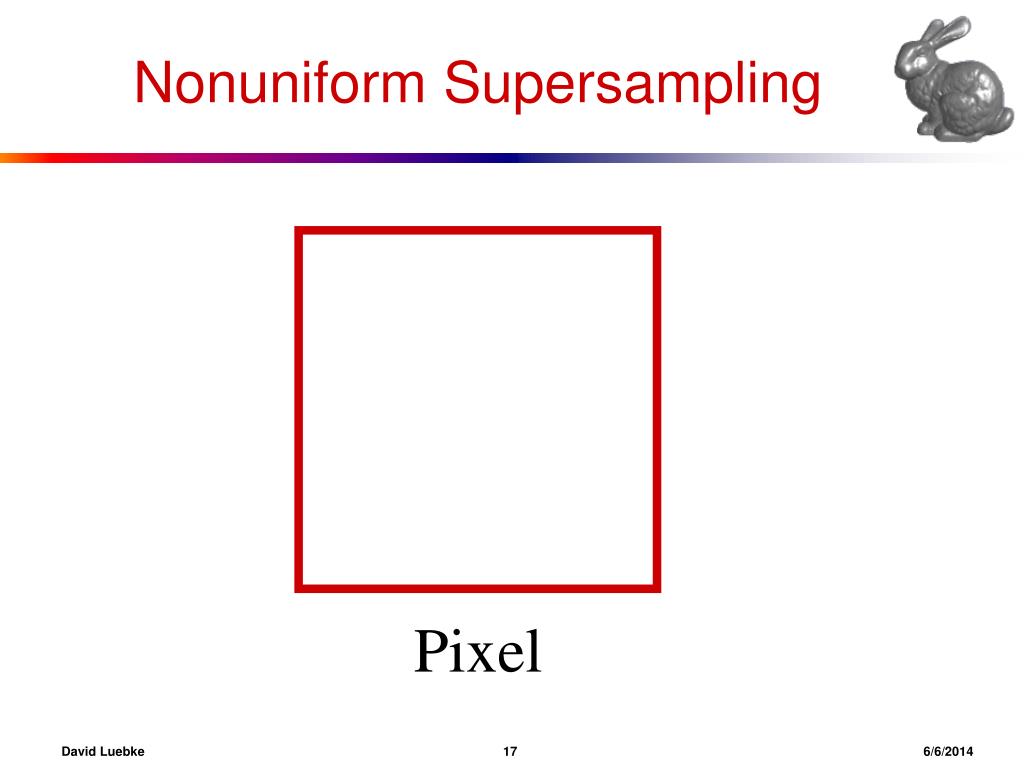 Nonuniform Supersampling

Pixel

David Luebke
17
6/6/2014